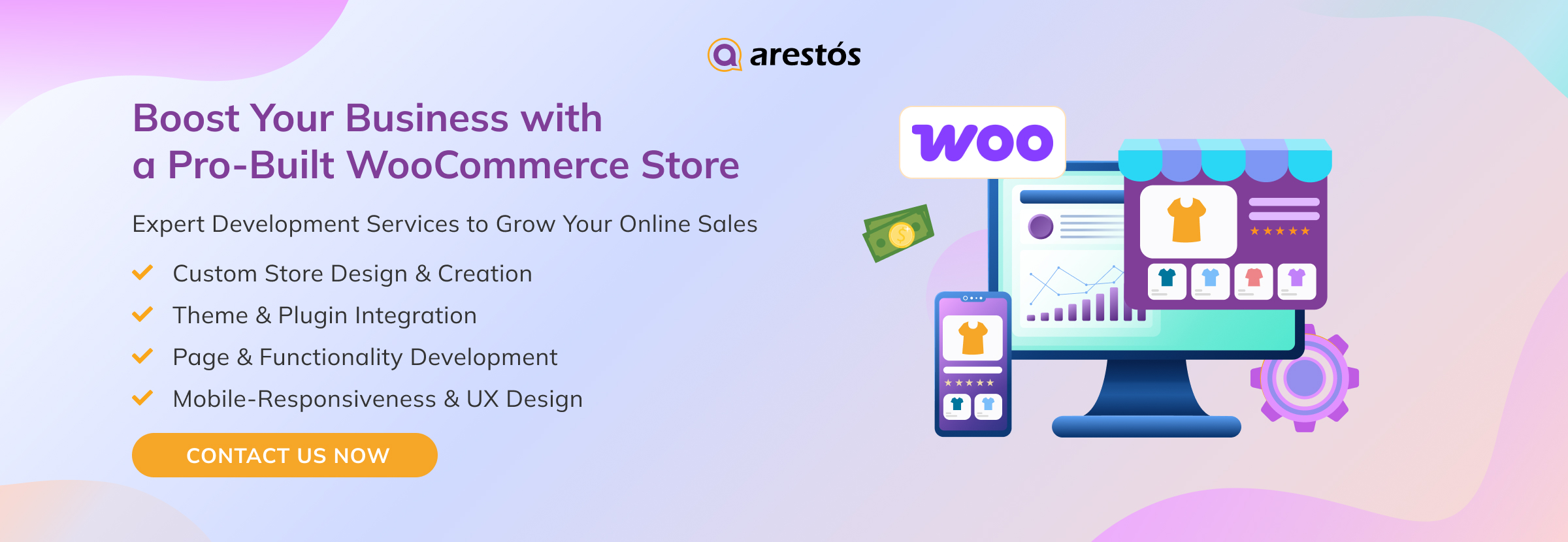 arestós

Boost Your Business with a Pro-Built WooCommerce Store

Expert Development Services to Grow Your Online Sales

Custom Store Design & Creation
Theme & Plugin Integration
Page & Functionality Development
Mobile-Responsiveness & UX Design

CONTACT US NOW

woo